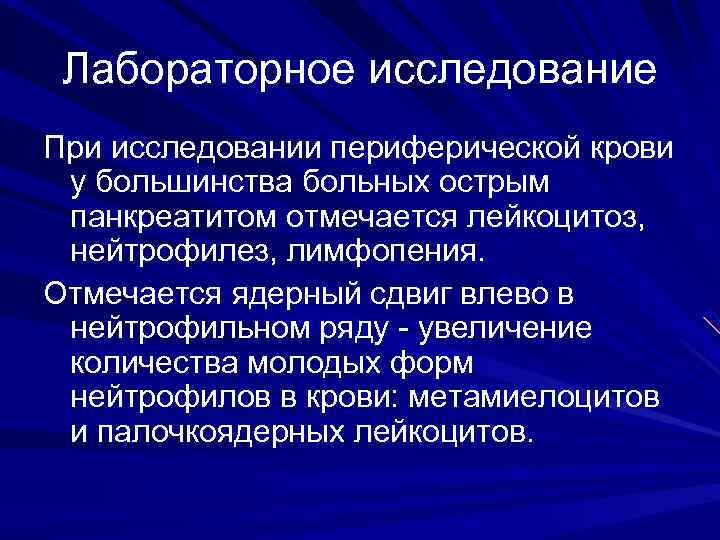 Лабораторное исследование

При исследовании периферической крови у большинства больных острым панкреатитом отмечается лейкоцитоз, нейтрофилез, лимфопения.

Отмечается ядерный сдвиг влево в нейтрофильном ряду - увеличение количества молодых форм нейтрофилов в крови: метамиелоцитов и палочкоядерных лейкоцитов.